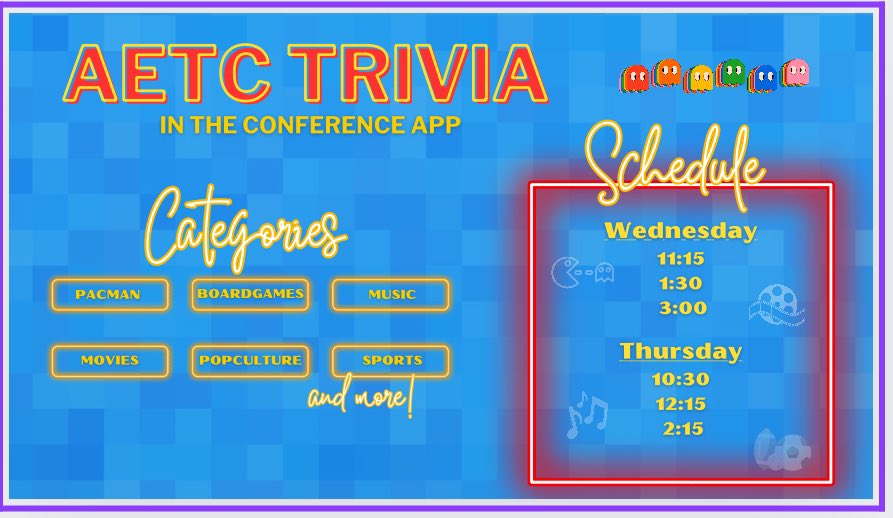 AETC TRIVIA
IN THE CONFERENCE APP

Categories

PACMAN
BOARDGAMES
MUSIC
MOVIES
POPCULTURE
SPORTS
and more!

Schedule

Wednesday
11:15
1:30
3:00

Thursday
10:30
12:15
2:15